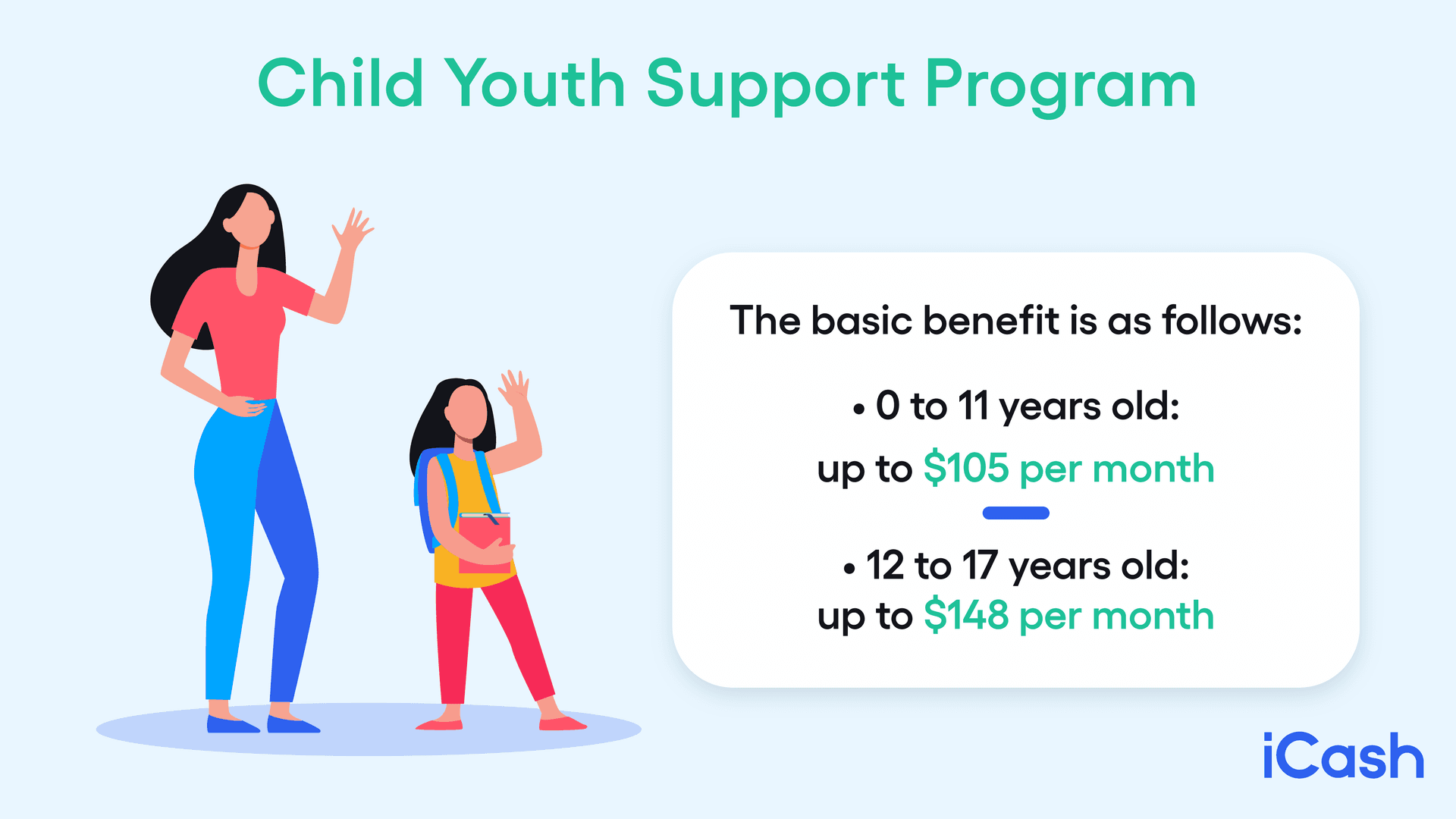 Child Youth Support Program

The basic benefit is as follows:

• 0 to 11 years old:
up to \$105 per month

• 12 to 17 years old:
up to \$148 per month

iCash